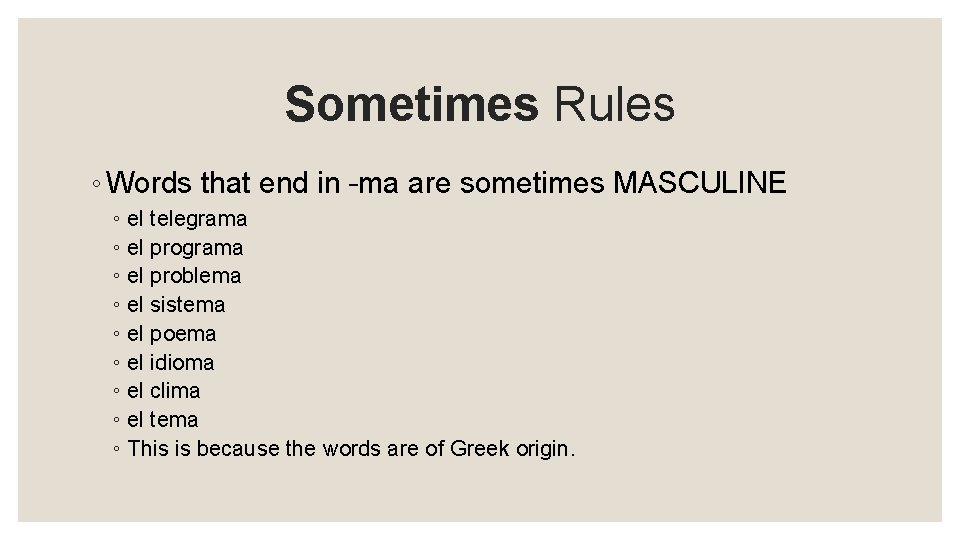 Sometimes Rules

◦ Words that end in -ma are sometimes MASCULINE
◦ el telegrama
◦ el programa
◦ el problema
◦ el sistema
◦ el poema
◦ el idioma
◦ el clima
◦ el tema
◦ This is because the words are of Greek origin.